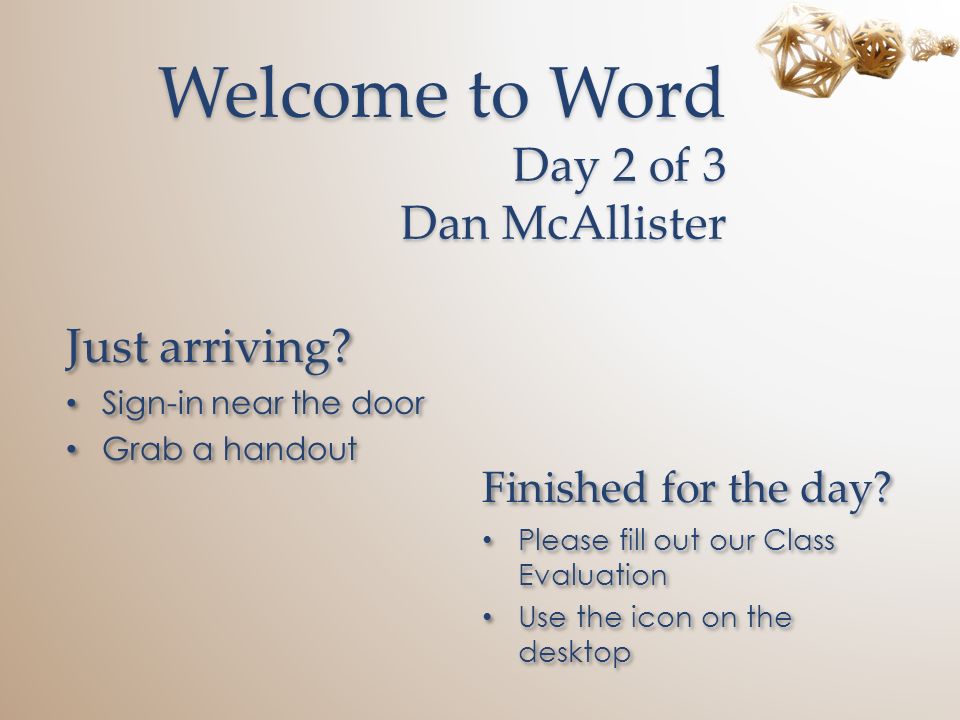 Welcome to Word

Day 2 of 3
Dan McAllister

Just arriving?

• Sign-in near the door
• Grab a handout

Finished for the day?

• Please fill out our Class Evaluation
• Use the icon on the desktop